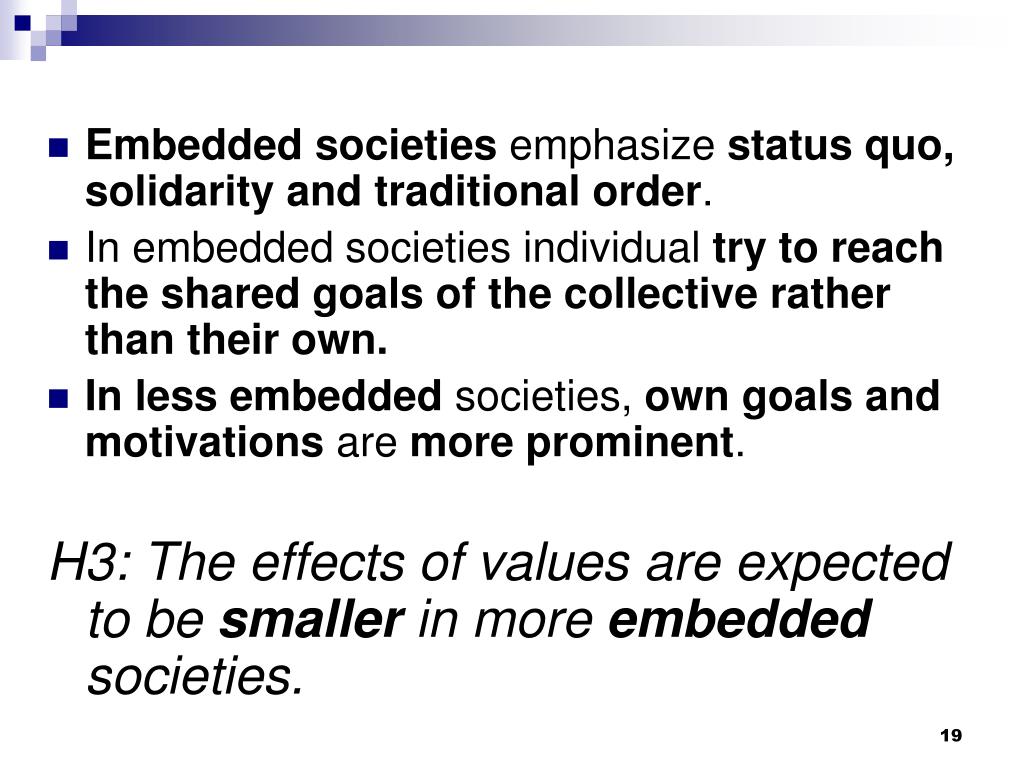 Embedded societies emphasize status quo, solidarity and traditional order.

In embedded societies individual try to reach the shared goals of the collective rather than their own.

In less embedded societies, own goals and motivations are more prominent.

H3: The effects of values are expected to be smaller in more embedded societies.

19